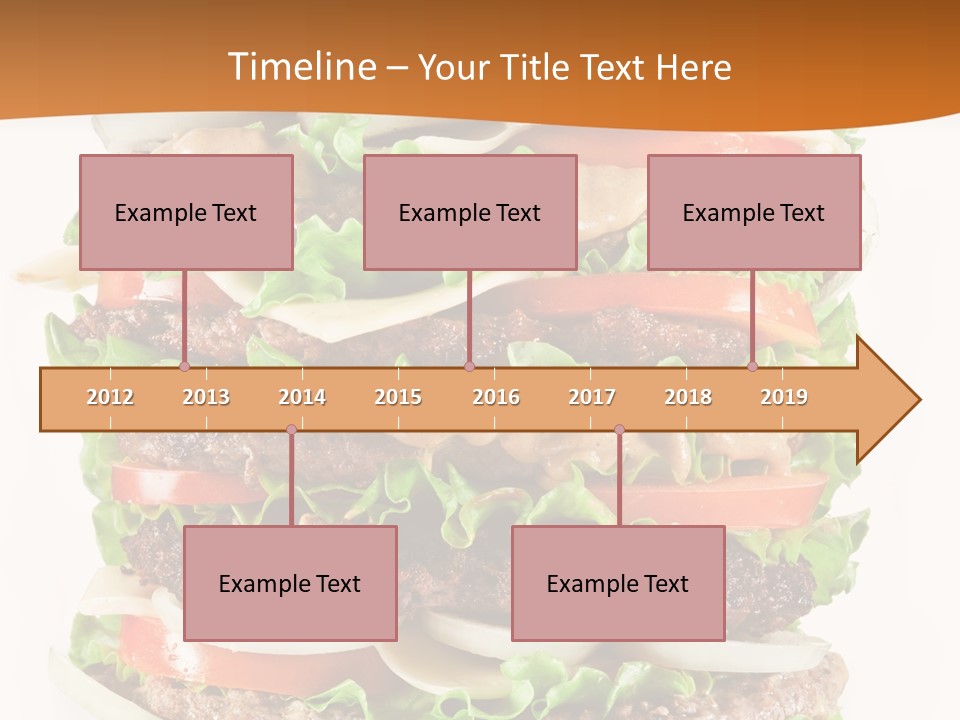 Timeline – Your Title Text Here

Example Text

Example Text

Example Text

2012 2013 2014 2015 2016 2017 2018 2019

Example Text

Example Text